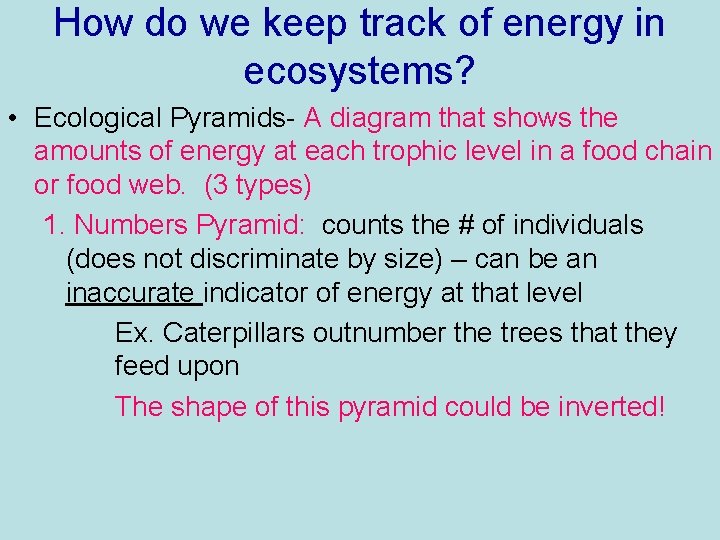 How do we keep track of energy in ecosystems?

• Ecological Pyramids- A diagram that shows the amounts of energy at each trophic level in a food chain or food web. (3 types)

1. Numbers Pyramid: counts the # of individuals (does not discriminate by size) – can be an inaccurate indicator of energy at that level

Ex. Caterpillars outnumber the trees that they feed upon

The shape of this pyramid could be inverted!